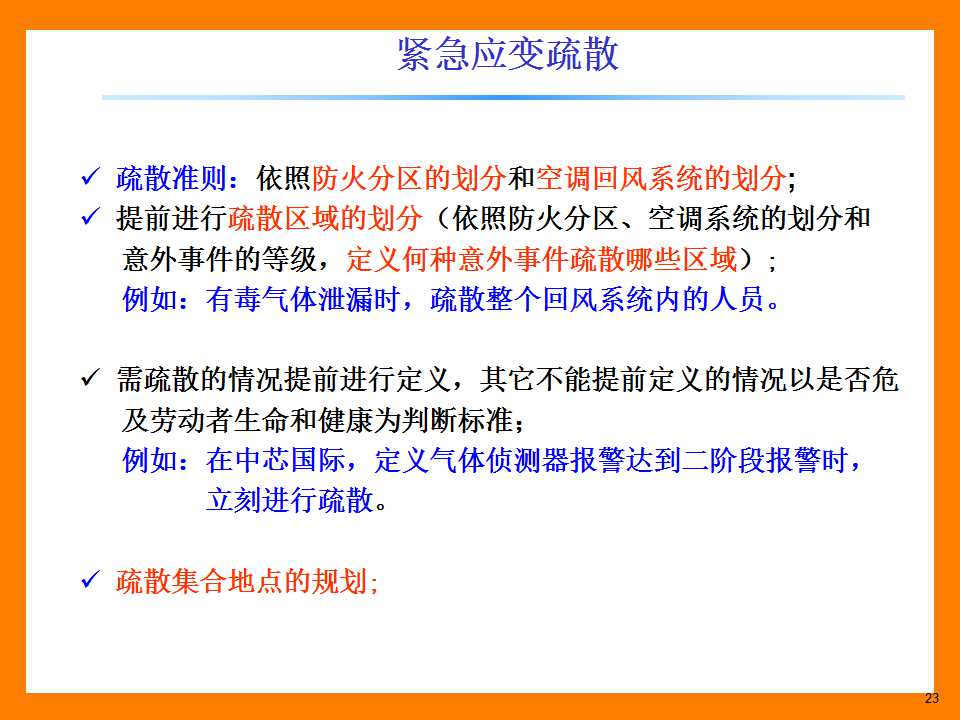 紧急应变疏散

✓ 疏散准则：依照防火分区的划分和空调回风系统的划分;

✓ 提前进行疏散区域的划分（依照防火分区、空调系统的划分和意外事件的等级，定义何种意外事件疏散哪些区域）;
例如：有毒气体泄漏时，疏散整个回风系统内的人员。

✓ 需疏散的情况提前进行定义，其它不能提前定义的情况以是否危及劳动者生命和健康为判断标准;
例如：在中芯国际，定义气体侦测器报警达到二阶段报警时，立刻进行疏散。

✓ 疏散集合地点的规划;

23